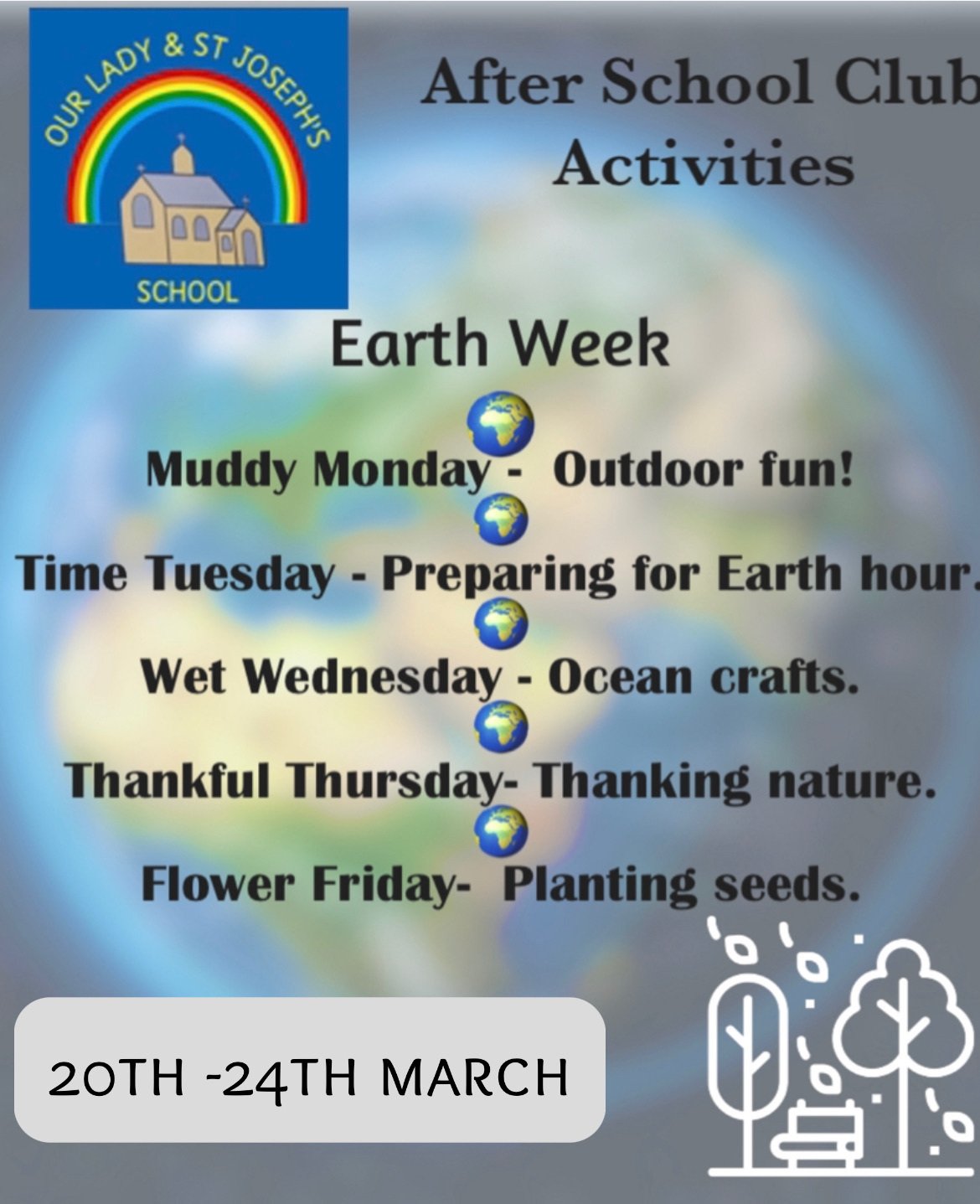 OUR LADY & ST JOSEPH'S
SCHOOL

After School Club Activities

Earth Week

Muddy Monday - Outdoor fun!

Time Tuesday - Preparing for Earth hour.

Wet Wednesday - Ocean crafts.

Thankful Thursday- Thanking nature.

Flower Friday- Planting seeds.

20TH -24TH MARCH